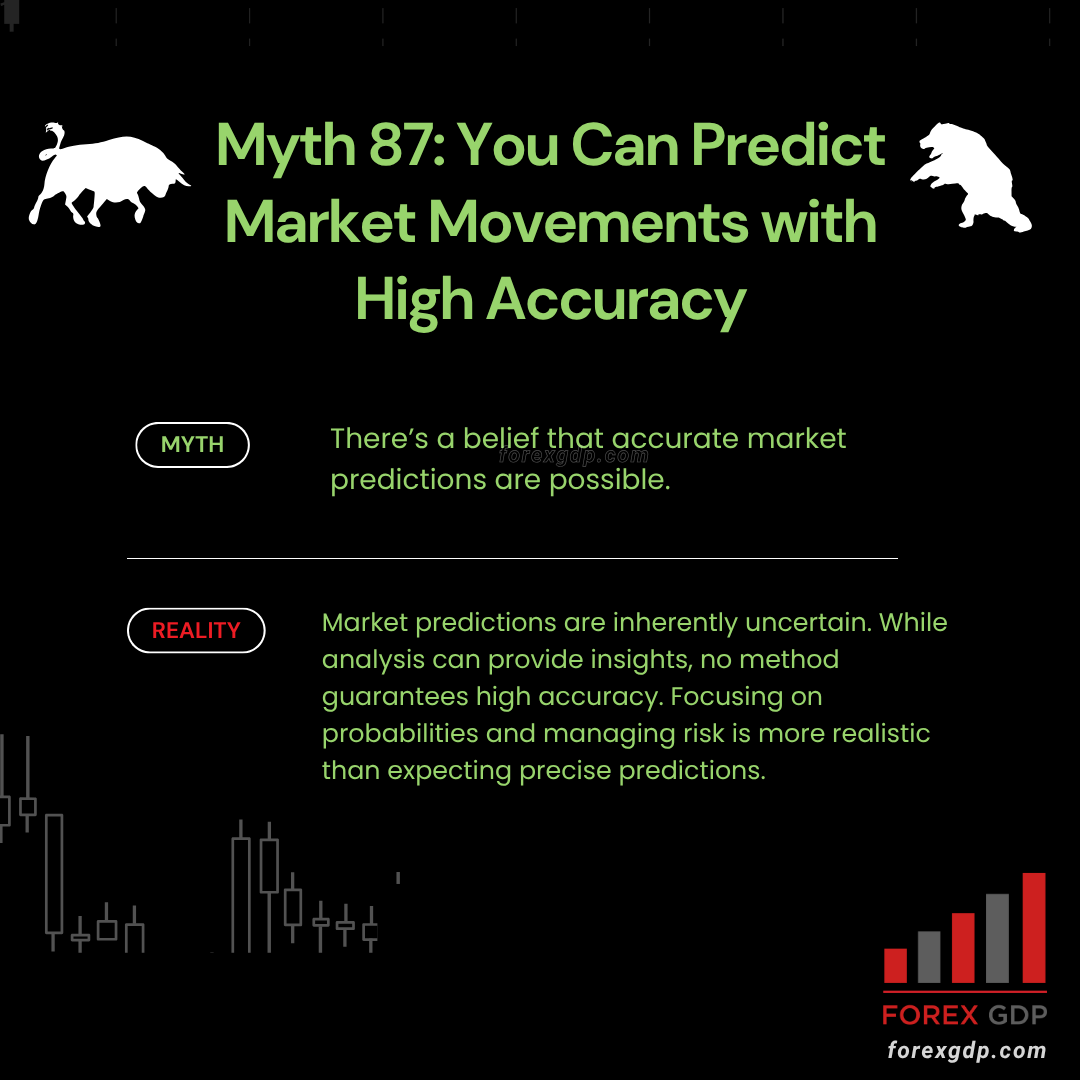 Myth 87: You Can Predict Market Movements with High Accuracy

MYTH

There's a belief that accurate market predictions are possible.

forexgdp.com

REALITY

Market predictions are inherently uncertain. While analysis can provide insights, no method guarantees high accuracy. Focusing on probabilities and managing risk is more realistic than expecting precise predictions.

FOREX GDP
forexgdp.com